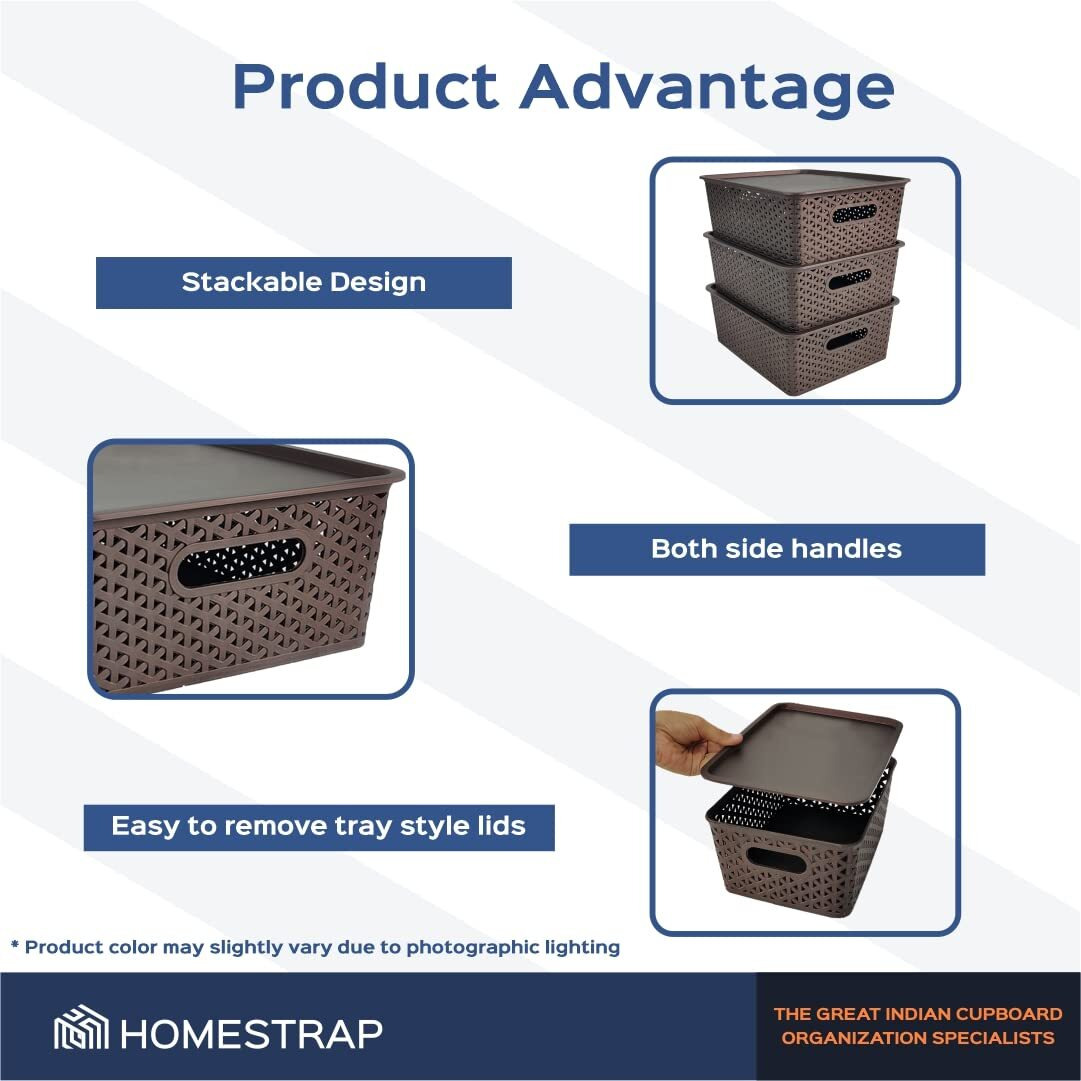 Product Advantage

Stackable Design

Both side handles

Easy to remove tray style lids

* Product color may slightly vary due to photographic lighting

HOMESTRAP

THE GREAT INDIAN CUPBOARD ORGANIZATION SPECIALISTS